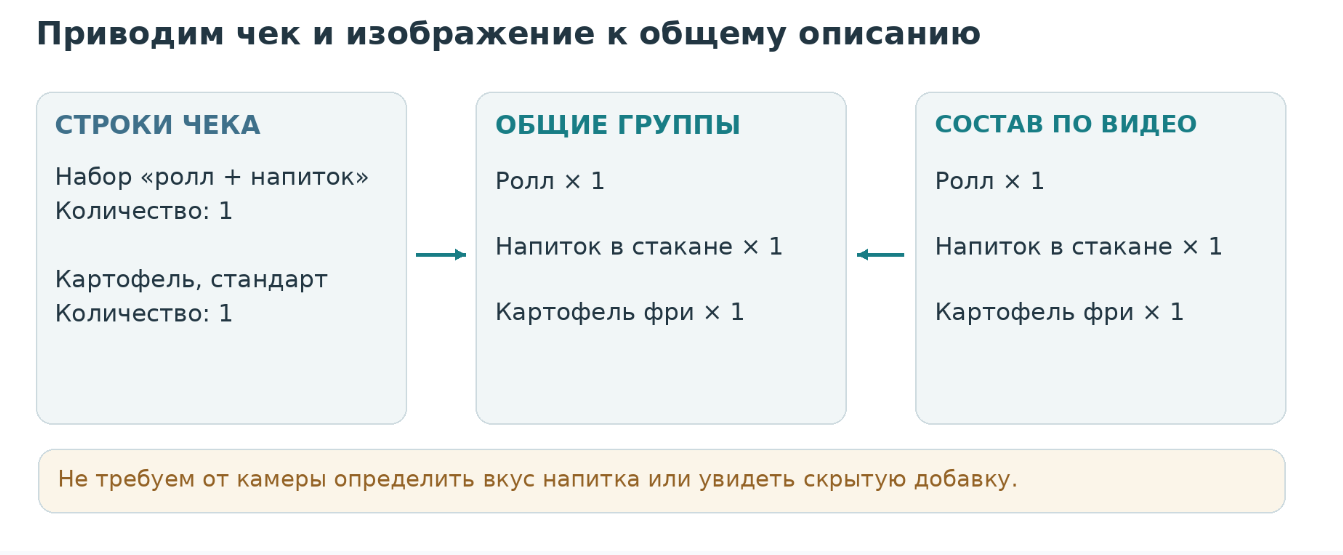 Приводим чек и изображение к общему описанию

СТРОКИ ЧЕКА

Набор «ролл + напиток»
Количество: 1

Картофель, стандарт
Количество: 1

ОБЩИЕ ГРУППЫ

Ролл × 1

Напиток в стакане × 1

Картофель фри × 1

СОСТАВ ПО ВИДЕО

Ролл × 1

Напиток в стакане × 1

Картофель фри × 1

Не требуем от камеры определить вкус напитка или увидеть скрытую добавку.